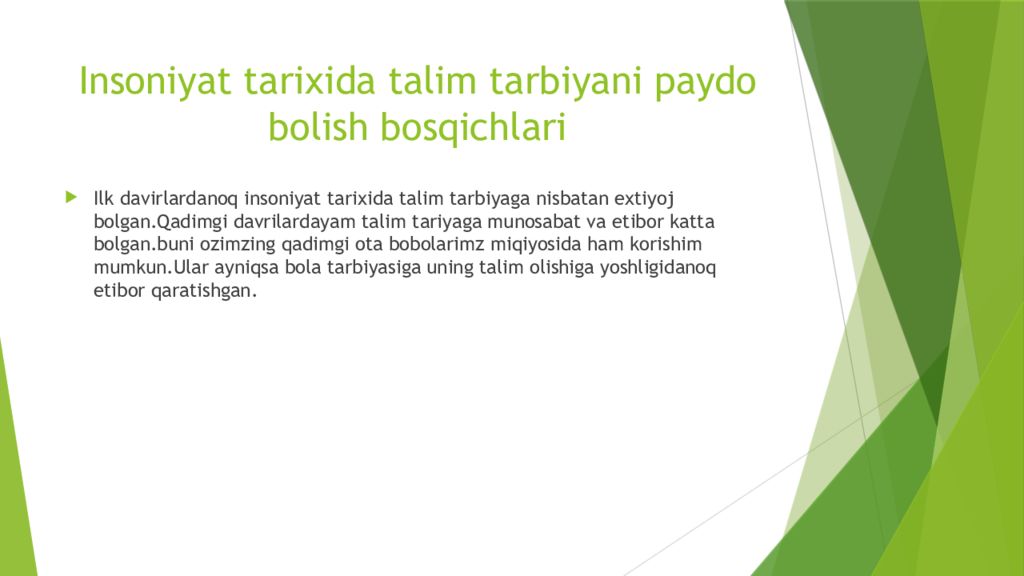 Insoniyat tarixida talim tarbiyani paydo bolish bosqichlari

Ilk davirlardanoq insoniyat tarixida talim tarbiyaga nisbatan extiyoj bolgan.Qadimgi davrilardayam talim tariyaga munosabat va etibor katta bolgan.buni ozimzing qadimgi ota bobolarimz miqiyosida ham korishim mumkun.Ular ayniqsa bola tarbiyasiga uning talim olishiga yoshligidanoq etibor qaratishgan.